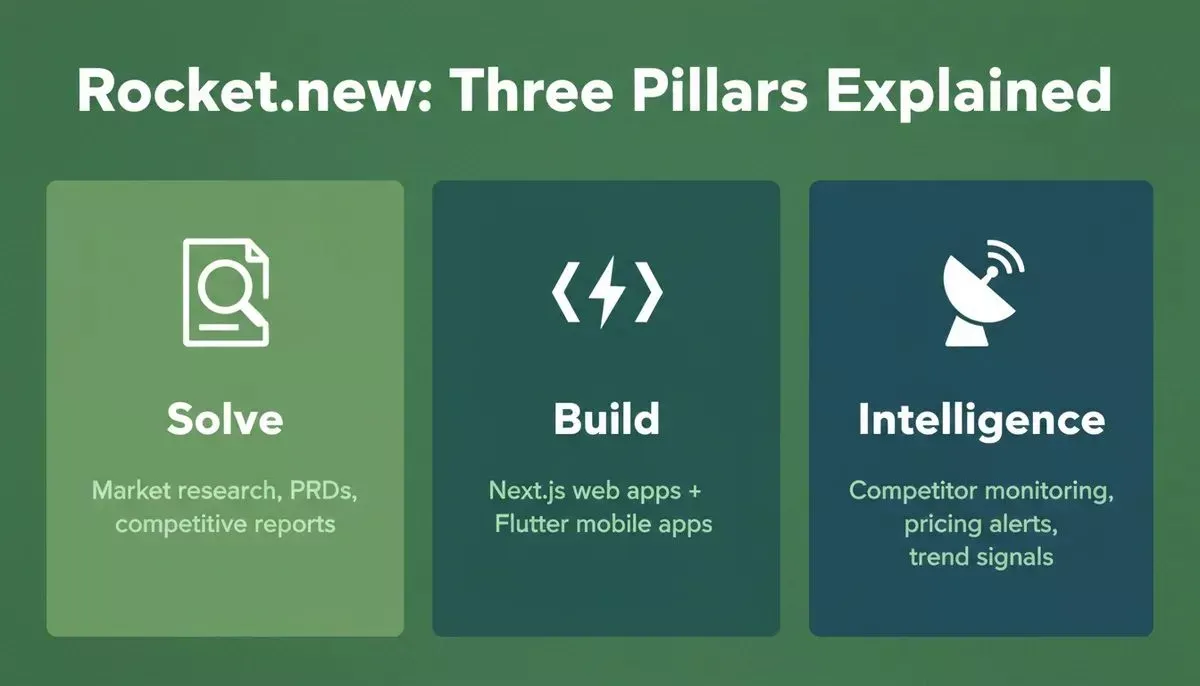 Rocket.new: Three Pillars Explained

Solve

Market research, PRDs, competitive reports

Build

Next.js web apps + Flutter mobile apps

Intelligence

Competitor monitoring, pricing alerts, trend signals